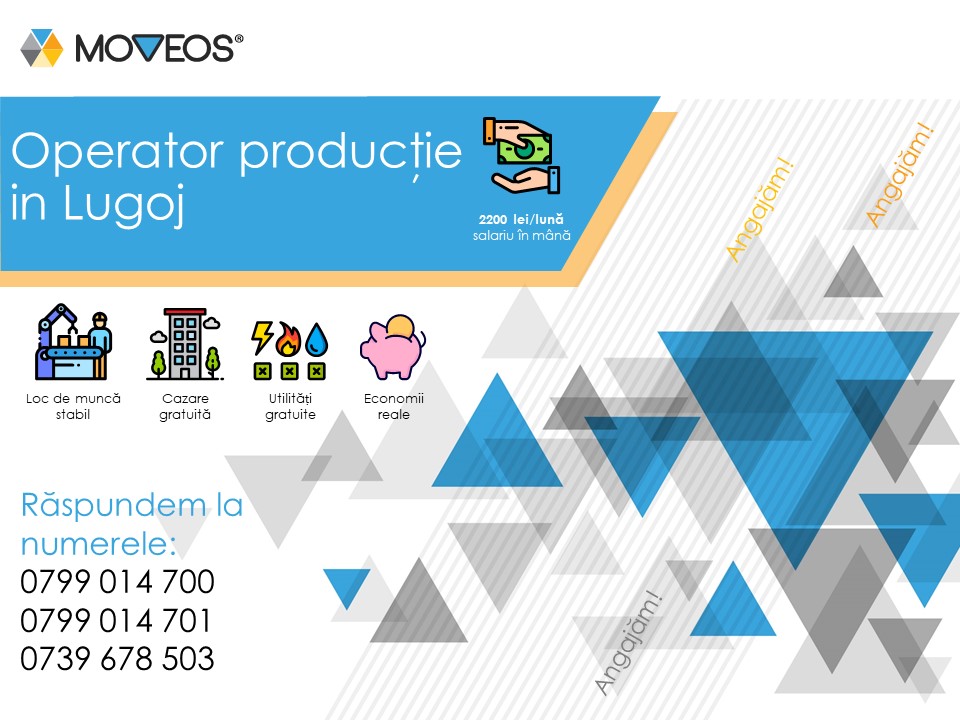 MOVEOS®

Operator producție in Lugoj

2200 lei/lună
salariu în mână

Angajăm!
Angajăm!

Loc de muncă stabil

Cazare gratuită

Utilități gratuite

Economii reale

Răspundem la numerele:
0799 014 700
0799 014 701
0739 678 503

Angajăm!